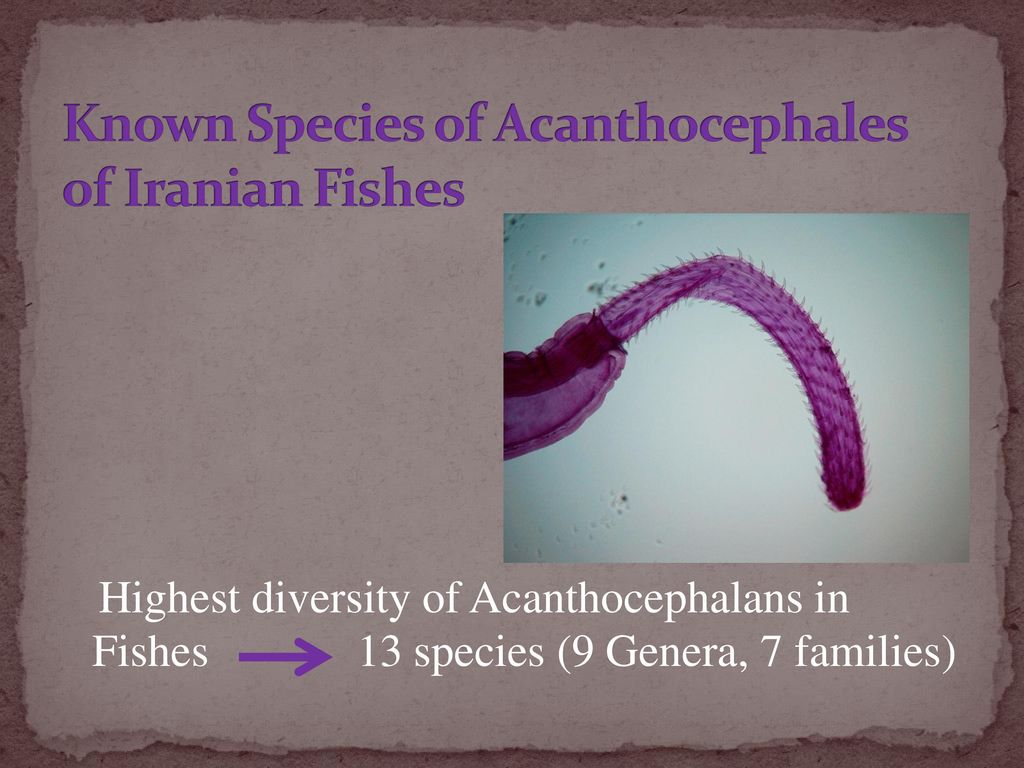 Known Species of Acanthocephales of Iranian Fishes

Highest diversity of Acanthocephalans in Fishes → 13 species (9 Genera, 7 families)